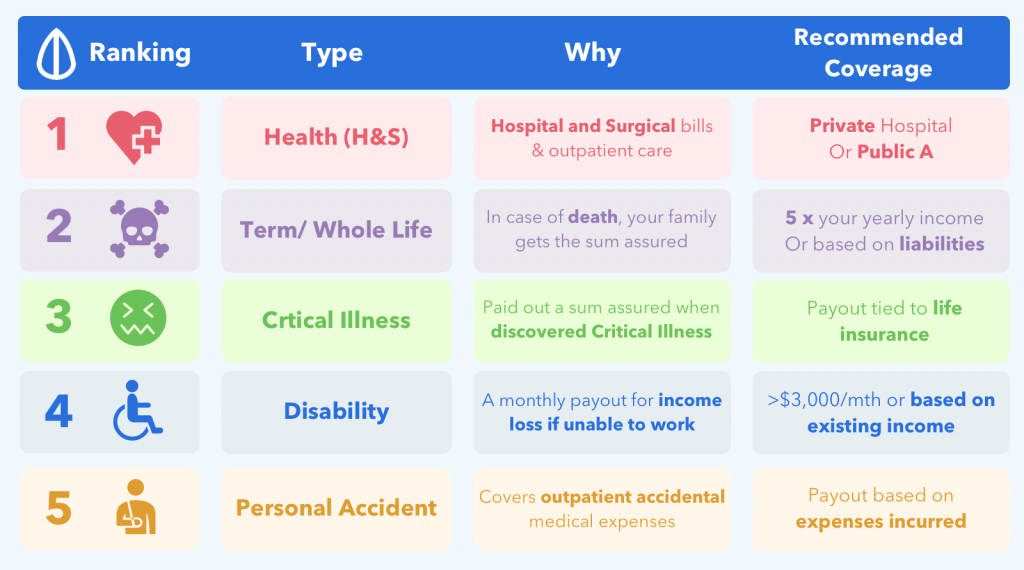 | Ranking | Type | Why | Recommended Coverage |
|---|---|---|---|
| 1 | Health (H&S) | Hospital and Surgical bills & outpatient care | Private Hospital Or Public A |
| 2 | Term/ Whole Life | In case of death, your family gets the sum assured | 5 x your yearly income Or based on liabilities |
| 3 | Crtical Illness | Paid out a sum assured when discovered Critical Illness | Payout tied to life insurance |
| 4 | Disability | A monthly payout for income loss if unable to work | >$3,000/mth or based on existing income |
| 5 | Personal Accident | Covers outpatient accidental medical expenses | Payout based on expenses incurred |